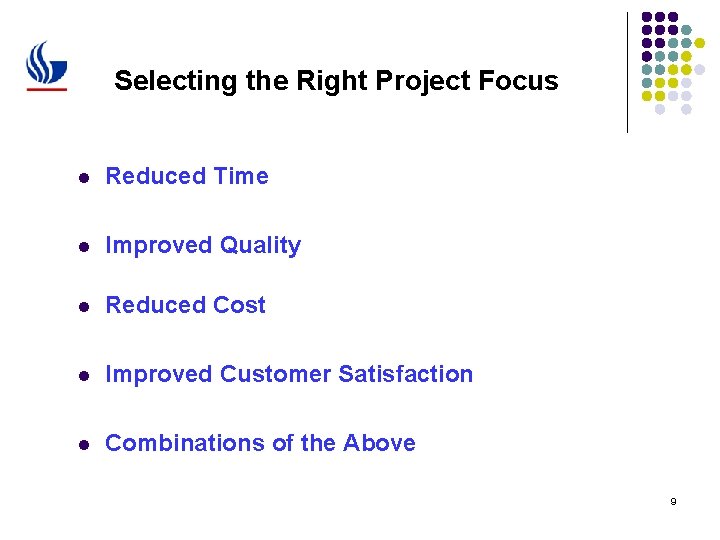 Selecting the Right Project Focus

- Reduced Time
- Improved Quality
- Reduced Cost
- Improved Customer Satisfaction
- Combinations of the Above

9